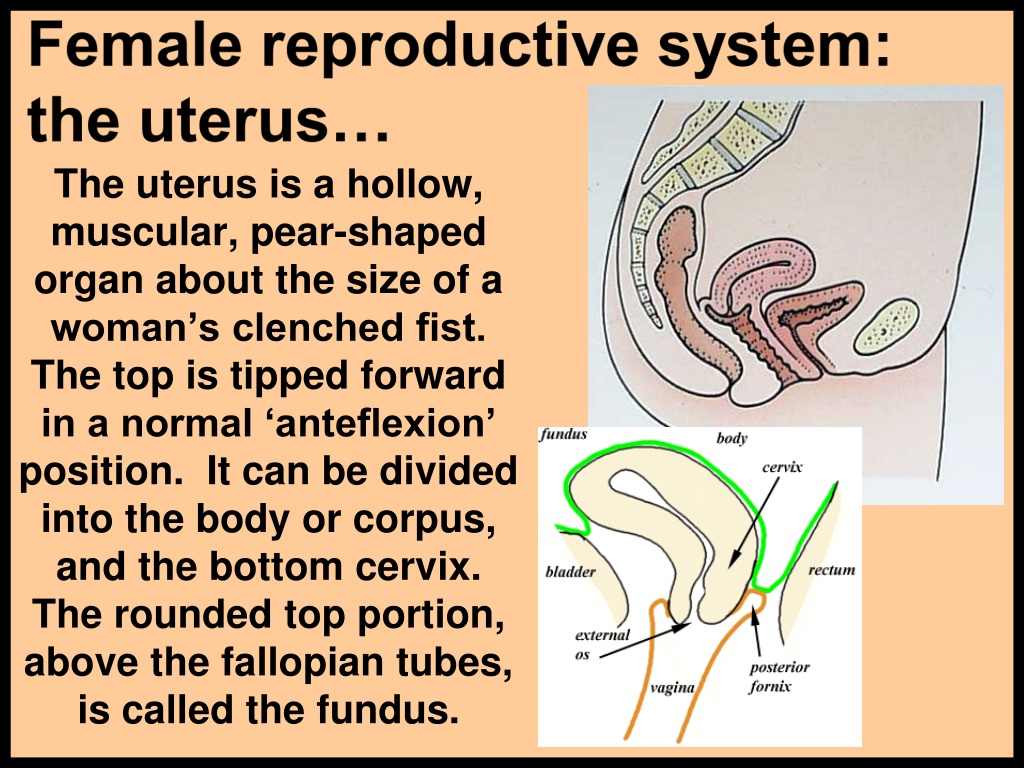 Female reproductive system: the uterus…

The uterus is a hollow, muscular, pear-shaped organ about the size of a woman’s clenched fist. The top is tipped forward in a normal ‘anteflexion’ position. It can be divided into the body or corpus, and the bottom cervix. The rounded top portion, above the fallopian tubes, is called the fundus.

fundus
body
cervix
bladder
rectum
external os
vagina
posterior fornix